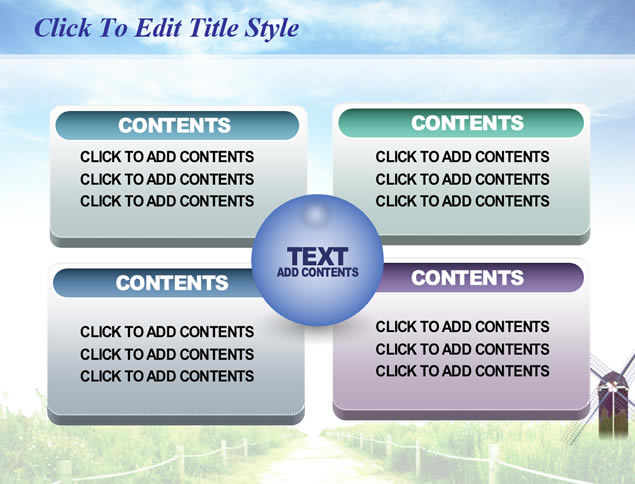 Click To Edit Title Style

CONTENTS
CLICK TO ADD CONTENTS
CLICK TO ADD CONTENTS
CLICK TO ADD CONTENTS

CONTENTS
CLICK TO ADD CONTENTS
CLICK TO ADD CONTENTS
CLICK TO ADD CONTENTS

TEXT
ADD CONTENTS

CONTENTS
CLICK TO ADD CONTENTS
CLICK TO ADD CONTENTS
CLICK TO ADD CONTENTS

CONTENTS
CLICK TO ADD CONTENTS
CLICK TO ADD CONTENTS
CLICK TO ADD CONTENTS